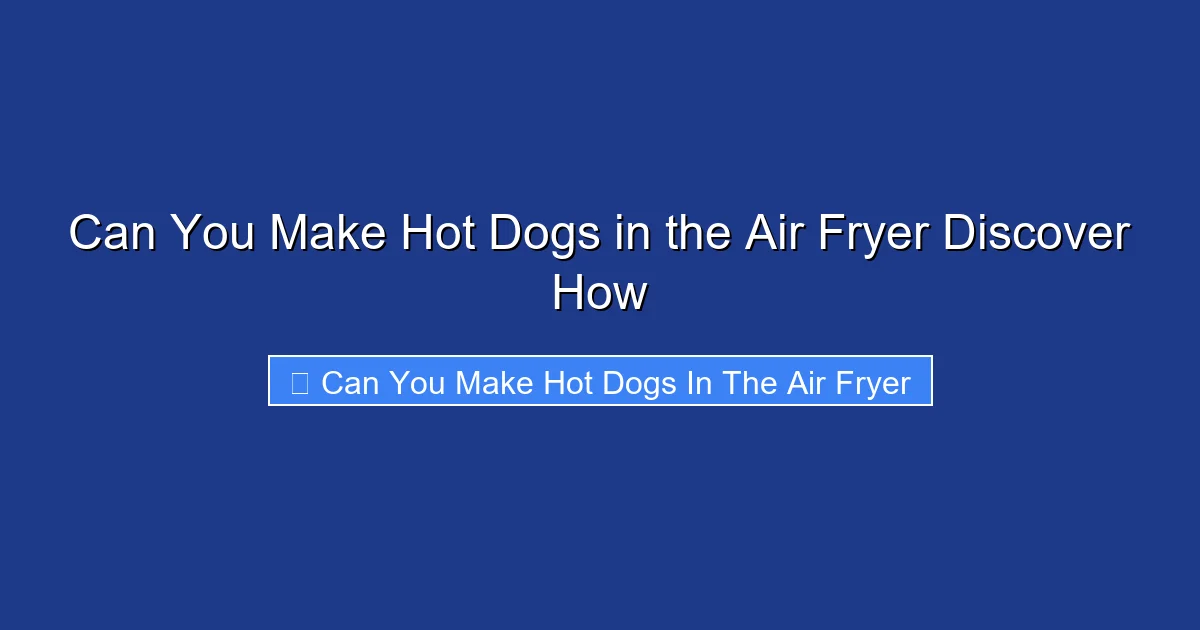 Can You Make Hot Dogs in the Air Fryer Discover How

Can You Make Hot Dogs In The Air Fryer